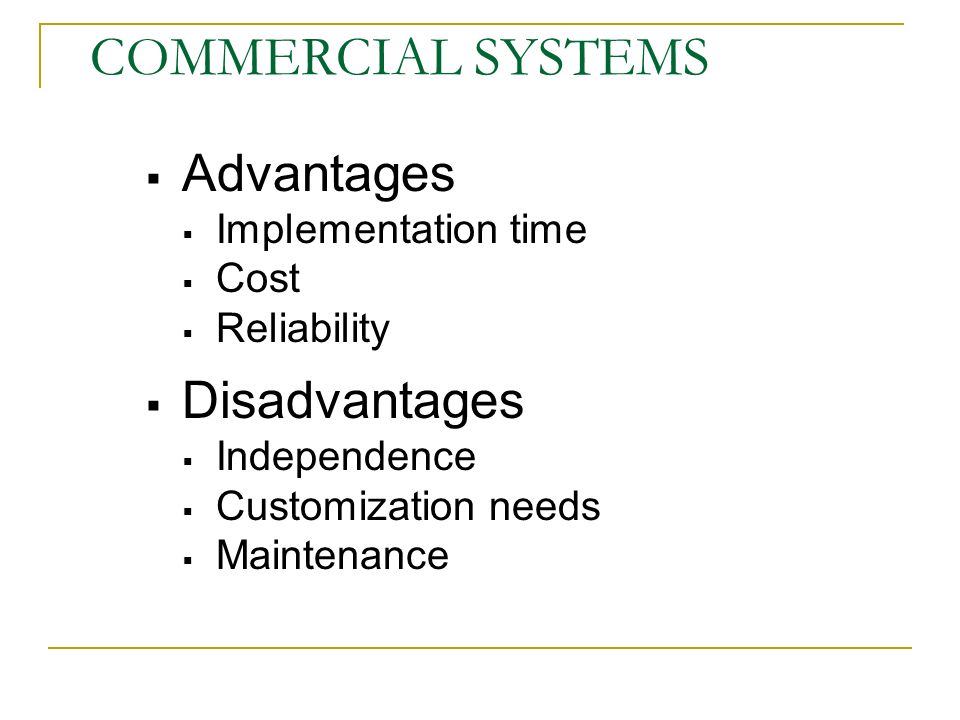 COMMERCIAL SYSTEMS

- Advantages
  - Implementation time
  - Cost
  - Reliability
- Disadvantages
  - Independence
  - Customization needs
  - Maintenance